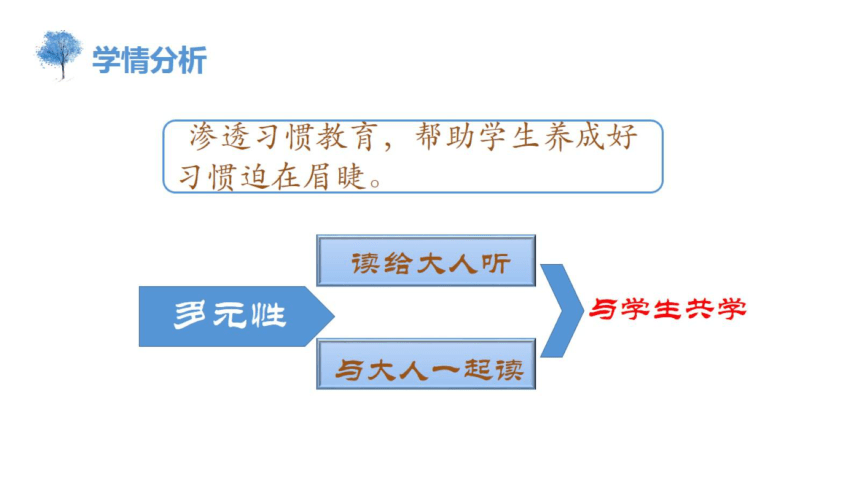 学情分析

渗透习惯教育，帮助学生养成好习惯迫在眉睫。

多元性

读给大人听

与大人一起读

与学生共学